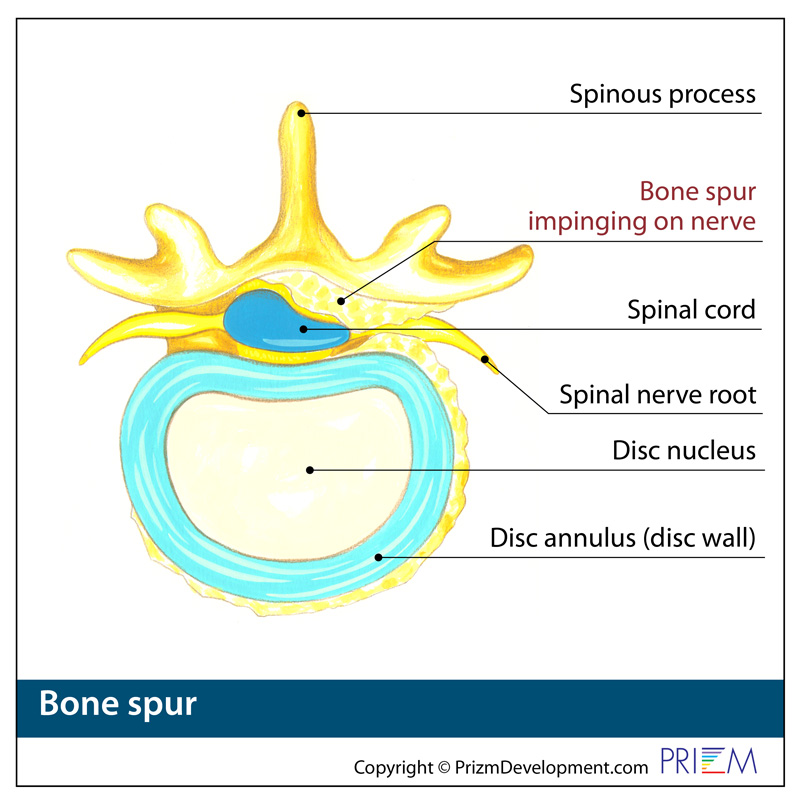 Spinous process

Bone spur impinging on nerve

Spinal cord

Spinal nerve root

Disc nucleus

Disc annulus (disc wall)

Bone spur

Copyright © PrizmDevelopment.com PRIZM